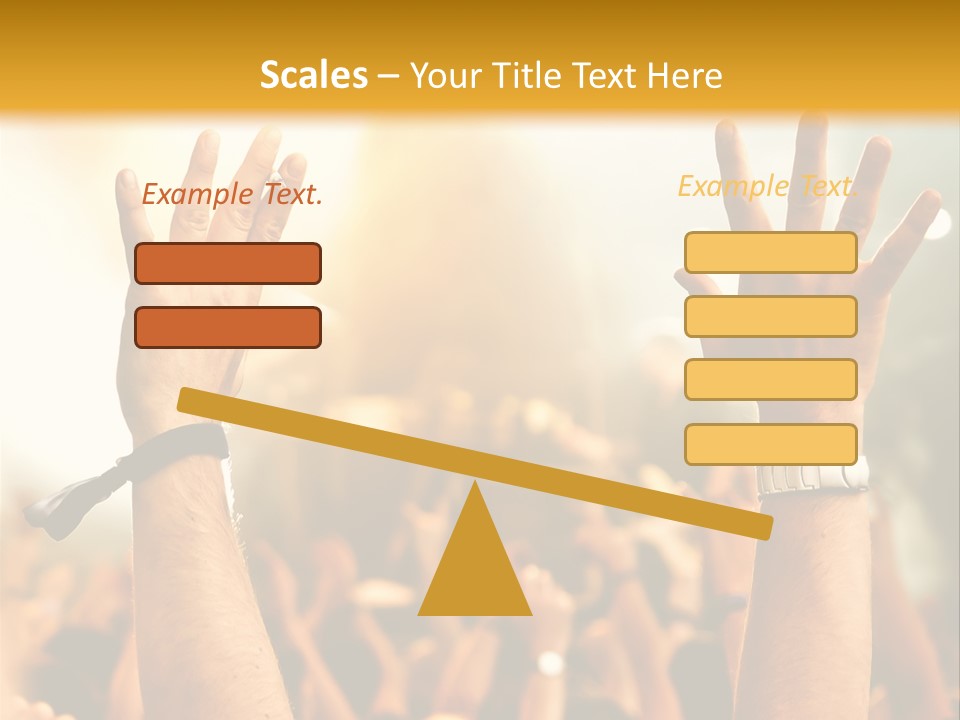 Scales – Your Title Text Here

Example Text.

Example Text.